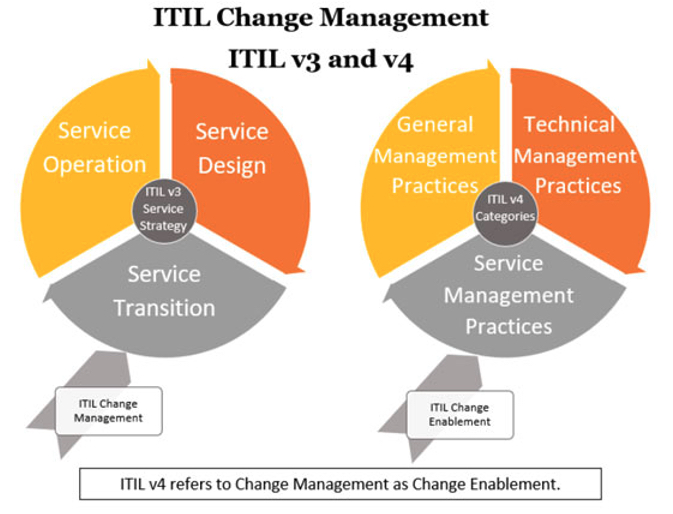 ITIL Change Management

ITIL v3 and v4

Service Operation

Service Design

ITIL v3 Service Strategy

Service Transition

ITIL Change Management

General Management Practices

Technical Management Practices

ITIL v4 Categories

Service Management Practices

ITIL Change Enablement

ITIL v4 refers to Change Management as Change Enablement.